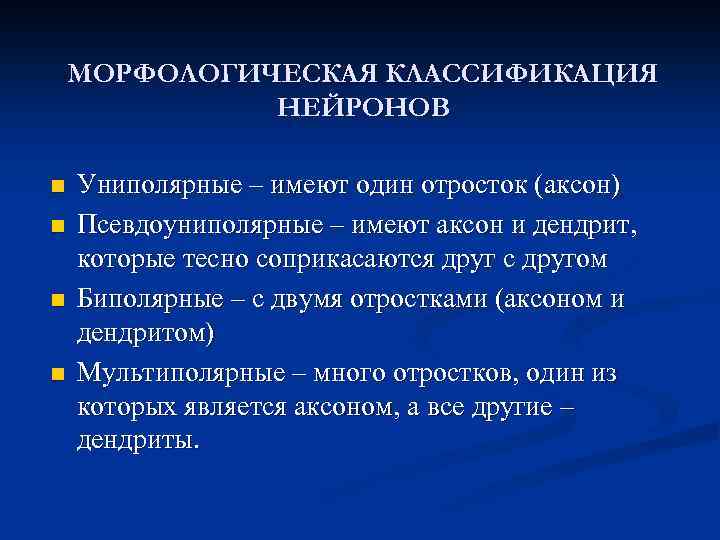 МОРФОЛОГИЧЕСКАЯ КЛАССИФИКАЦИЯ НЕЙРОНОВ

- Униполярные – имеют один отросток (аксон)
- Псевдоуниполярные – имеют аксон и дендрит, которые тесно соприкасаются друг с другом
- Биполярные – с двумя отростками (аксоном и дендритом)
- Мультиполярные – много отростков, один из которых является аксоном, а все другие – дендриты.